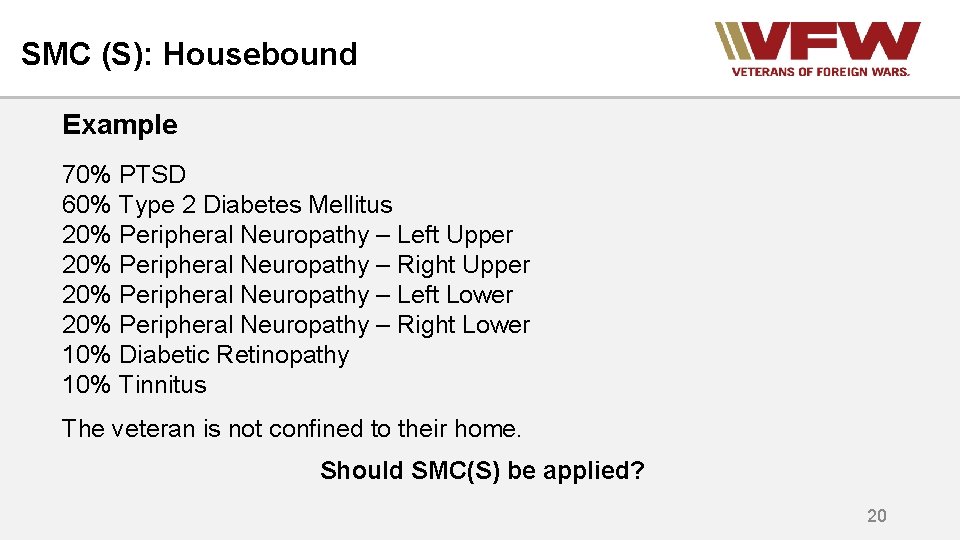 SMC (S): Housebound

VFW
VETERANS OF FOREIGN WARS.

Example

70% PTSD
60% Type 2 Diabetes Mellitus
20% Peripheral Neuropathy – Left Upper
20% Peripheral Neuropathy – Right Upper
20% Peripheral Neuropathy – Left Lower
20% Peripheral Neuropathy – Right Lower
10% Diabetic Retinopathy
10% Tinnitus

The veteran is not confined to their home.

Should SMC(S) be applied?

20